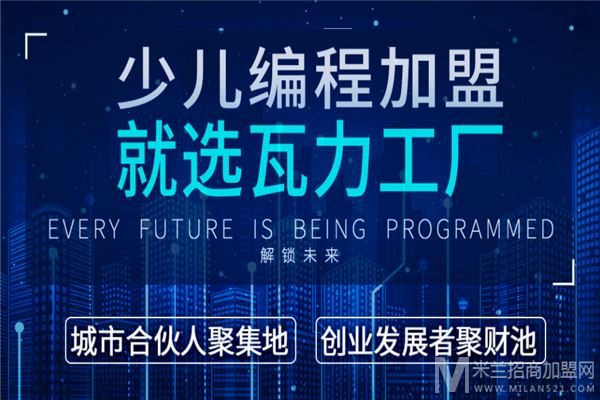 少儿编程加盟
就选瓦力工厂
EVERY FUTURE IS BEING PROGRAMMED
解锁未来

城市合伙人聚集地
创业发展者聚财池

M 米兰招商加盟网
WWW.MILAN521.COM